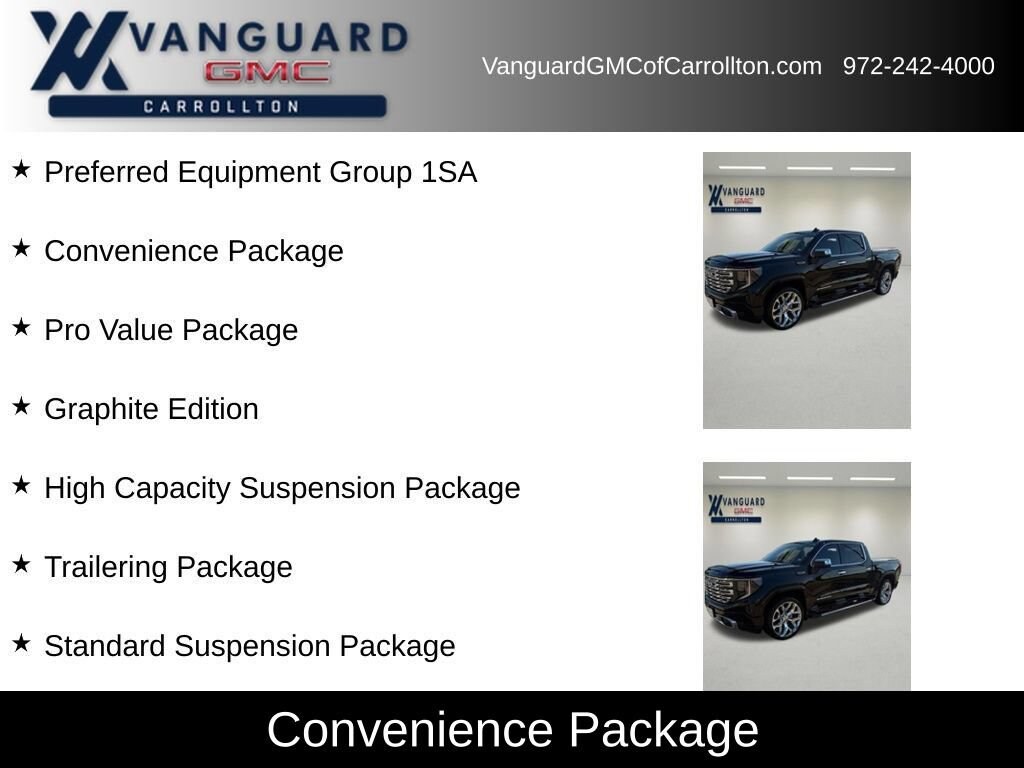 VANGUARD
GMC
CARROLLTON

VanguardGMCofCarrollton.com 972-242-4000

★ Preferred Equipment Group 1SA

★ Convenience Package

★ Pro Value Package

★ Graphite Edition

★ High Capacity Suspension Package

★ Trailering Package

★ Standard Suspension Package

VANGUARD
GMC
CARROLLTON

VANGUARD
GMC
CARROLLTON

Convenience Package